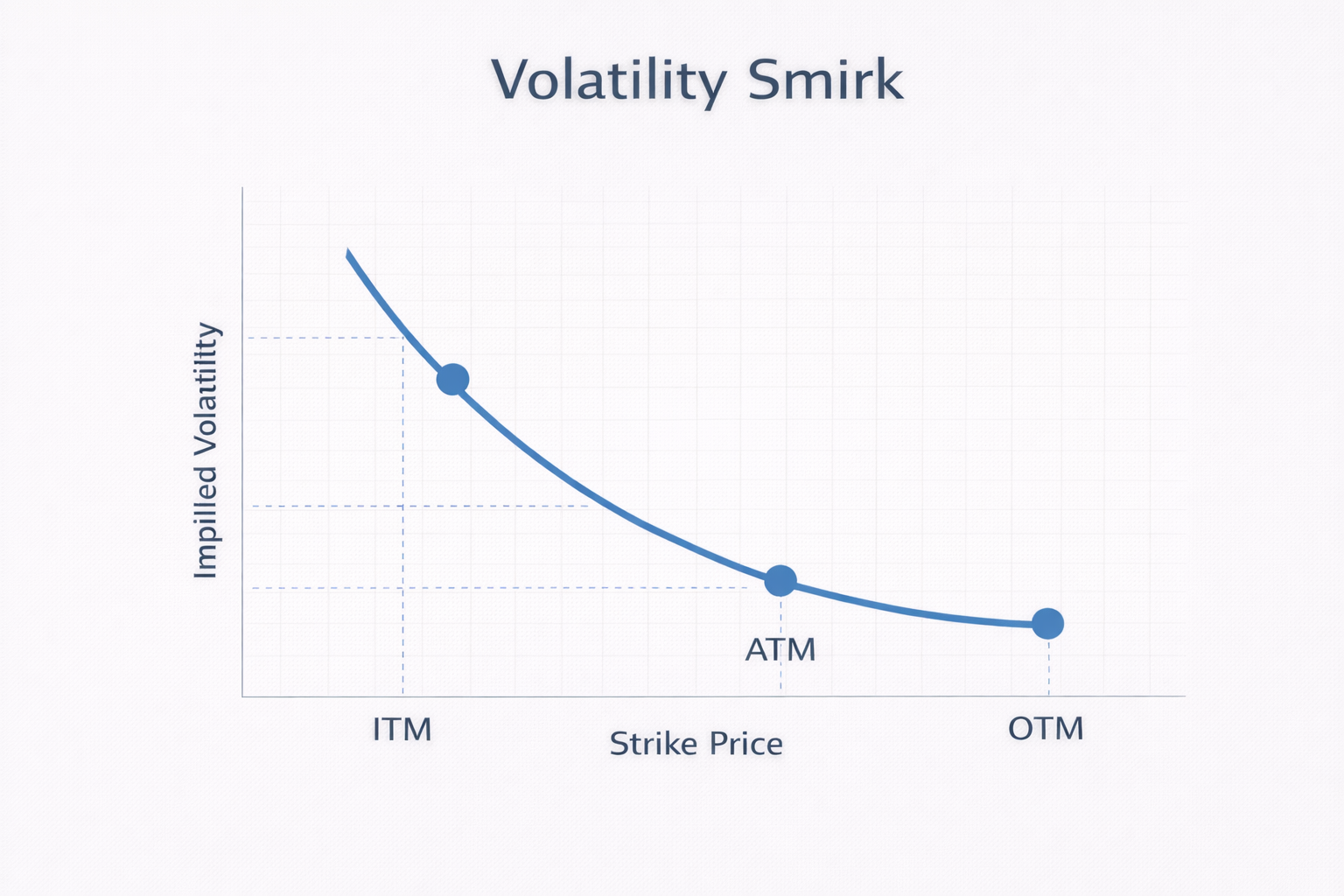 Volatility Smirk

Impilled Volatility

ATM

ITM

Strike Price

OTM